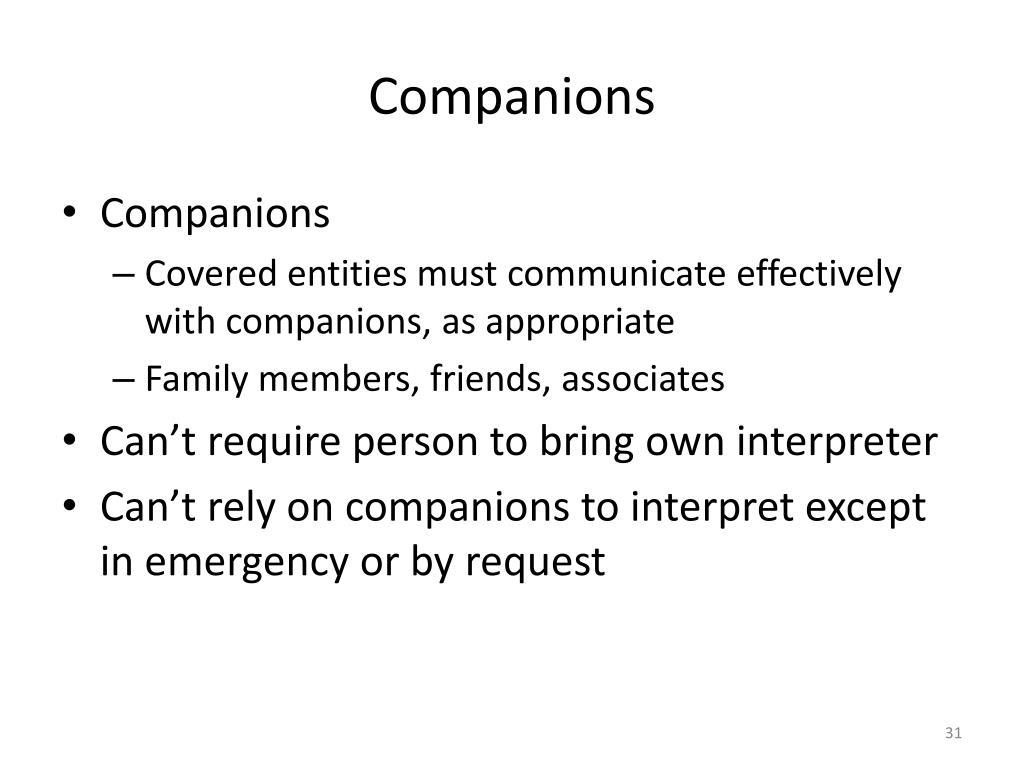 Companions

• Companions
– Covered entities must communicate effectively with companions, as appropriate
– Family members, friends, associates
• Can’t require person to bring own interpreter
• Can’t rely on companions to interpret except in emergency or by request

31